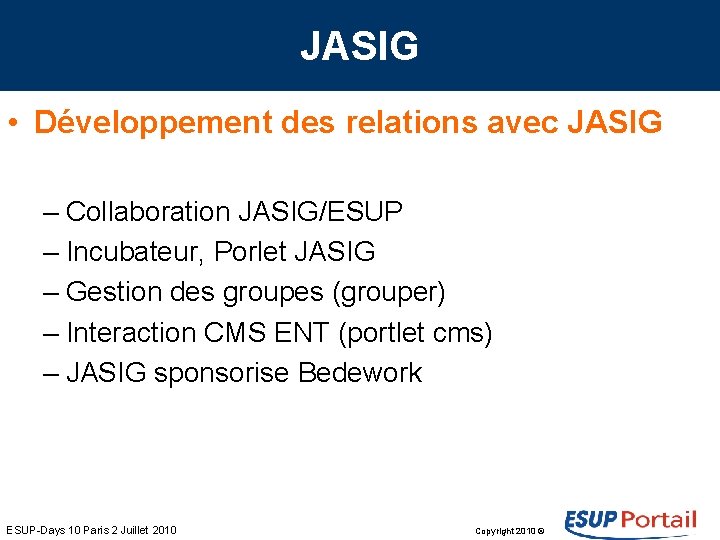 JASIG

• Développement des relations avec JASIG

– Collaboration JASIG/ESUP
– Incubateur, Porlet JASIG
– Gestion des groupes (grouper)
– Interaction CMS ENT (portlet cms)
– JASIG sponsorise Bedework

ESUP-Days 10 Paris 2 Juillet 2010

Copyright 2010 ©

ESUP Portail